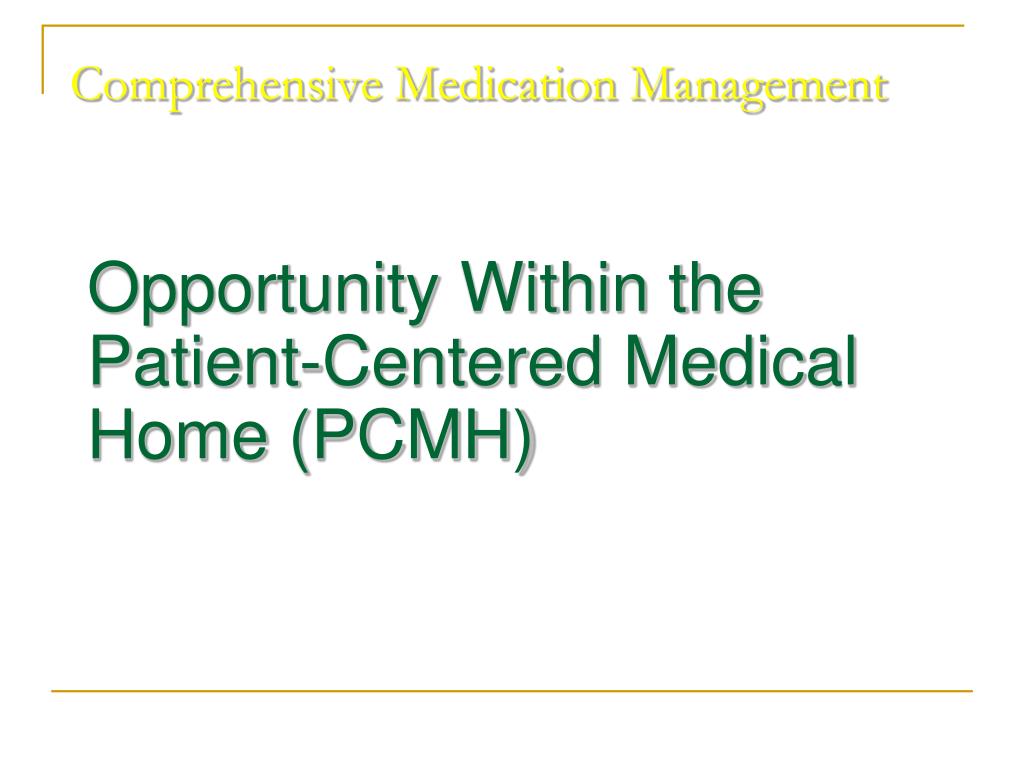 Comprehensive Medication Management

Opportunity Within the Patient-Centered Medical Home (PCMH)